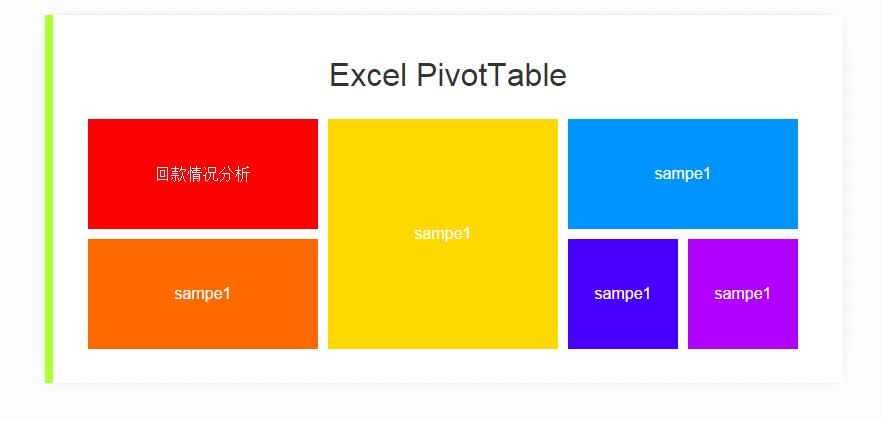 Excel PivotTable

回款情况分析

sampe1

sampe1

sampe1

sampe1

sampe1